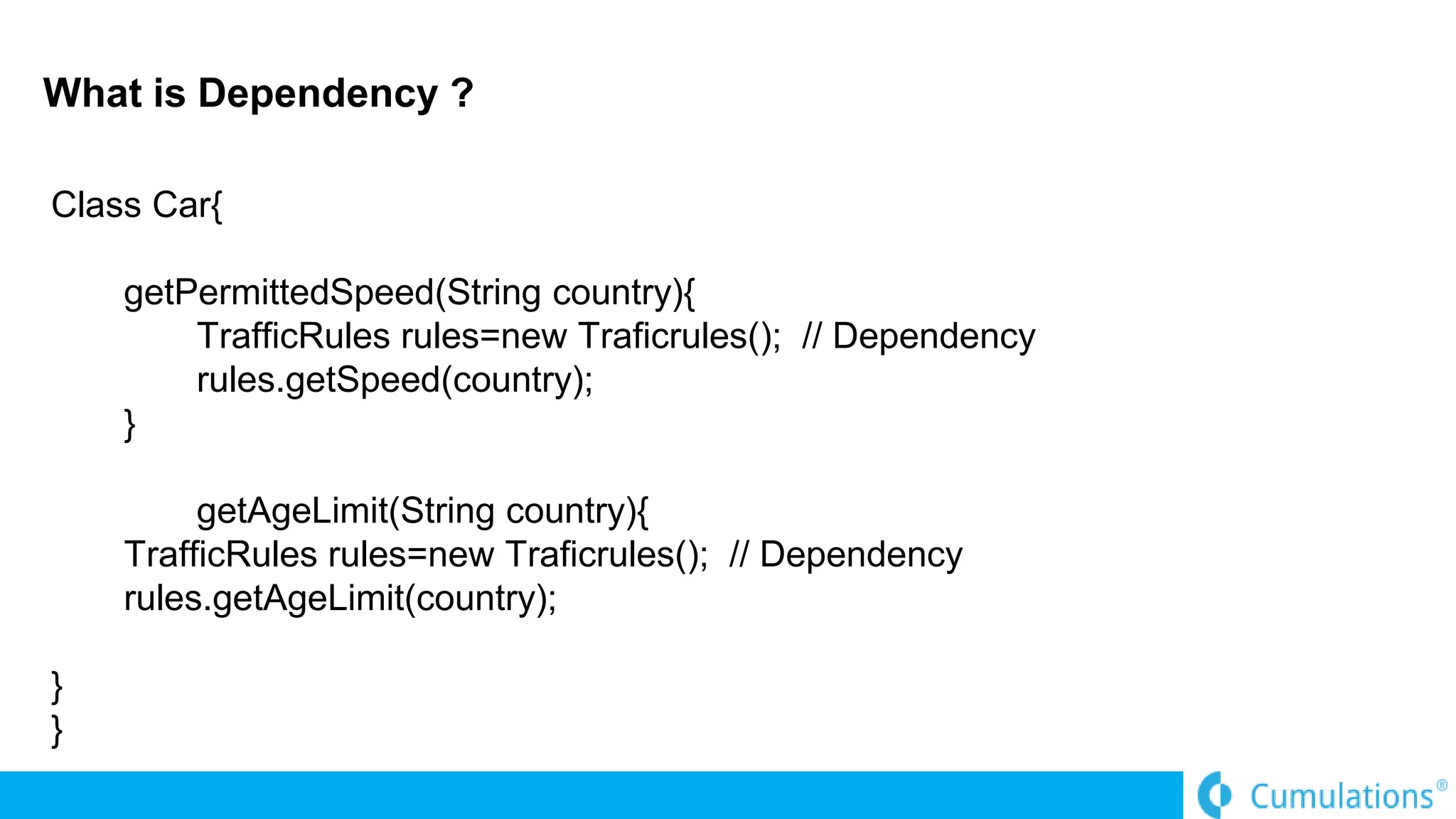 What is Dependency ?

Class Car{

getPermittedSpeed(String country){
TrafficRules rules=new Traficrules(); // Dependency
rules.getSpeed(country);
}

getAgeLimit(String country){
TrafficRules rules=new Traficrules(); // Dependency
rules.getAgeLimit(country);

}
}

Cumulations®